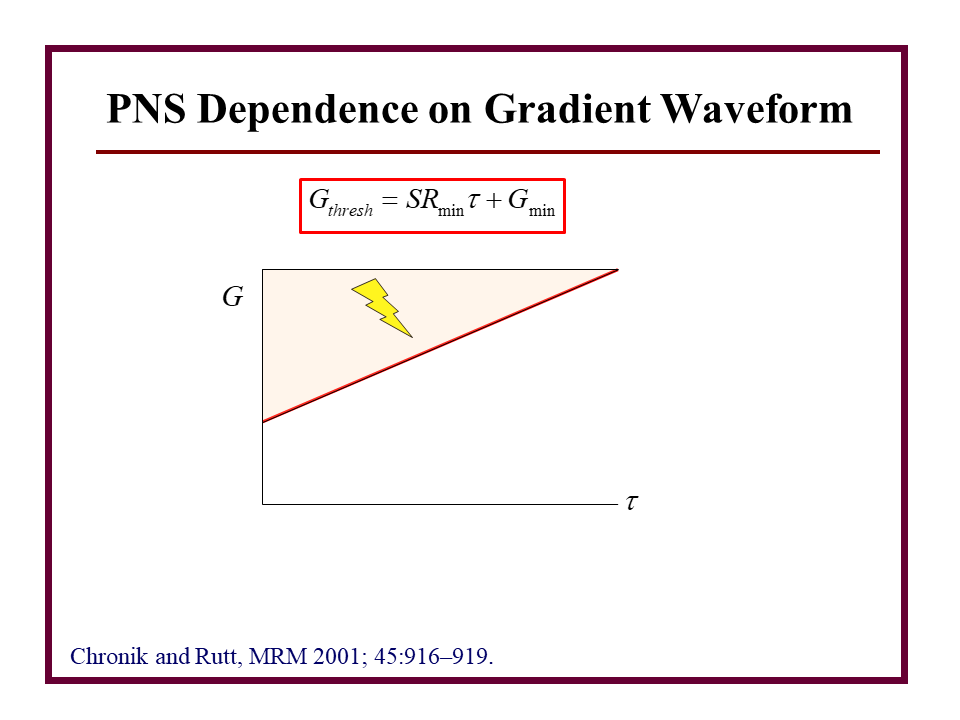 PNS Dependence on Gradient Waveform

$G_{thresh} = SR_{\min}\tau + G_{\min}$

$G$

$\tau$

Chronik and Rutt, MRM 2001; 45:916–919.